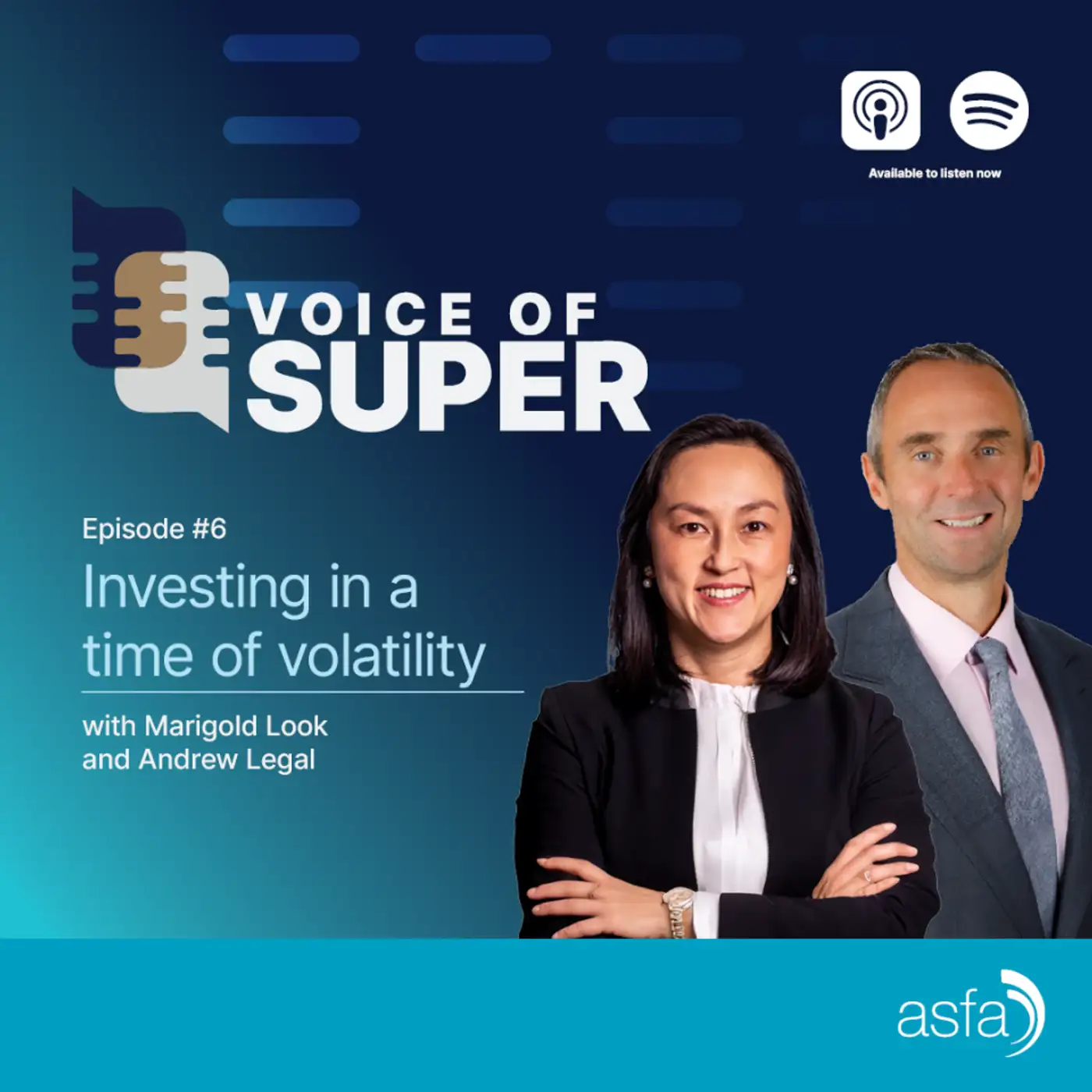 Available to listen now

VOICE OF
SUPER

Episode #6

Investing in a time of volatility

with Marigold Look and Andrew Legal

asfa